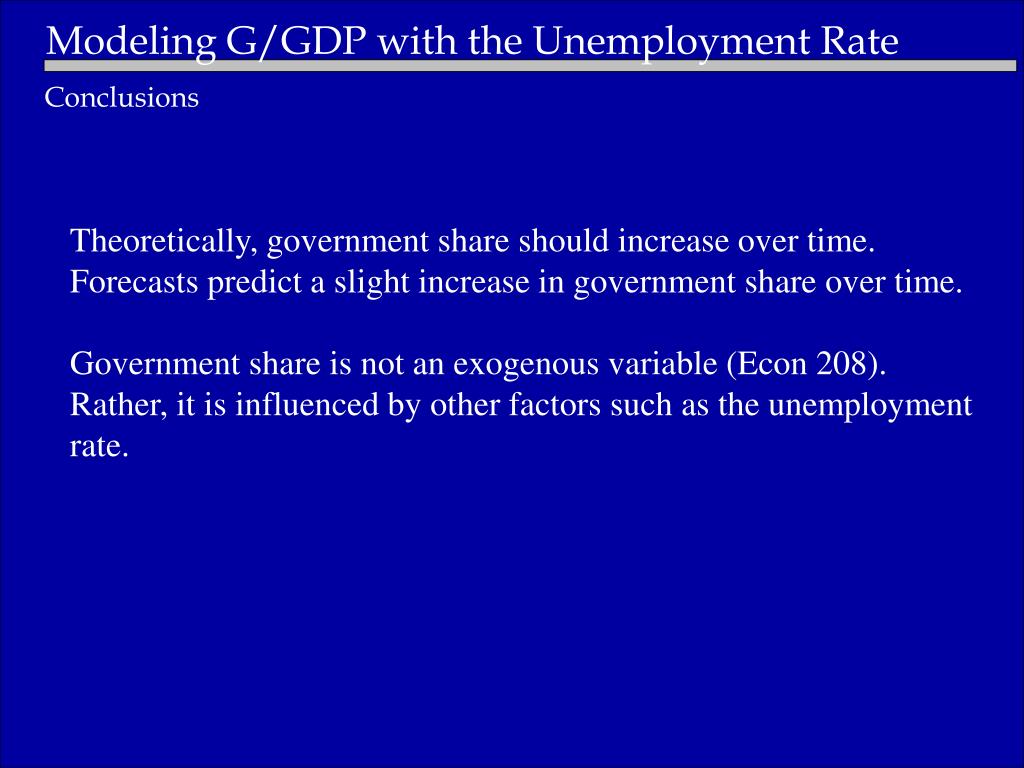 Modeling G/GDP with the Unemployment Rate

Conclusions

Theoretically, government share should increase over time. Forecasts predict a slight increase in government share over time.

Government share is not an exogenous variable (Econ 208). Rather, it is influenced by other factors such as the unemployment rate.